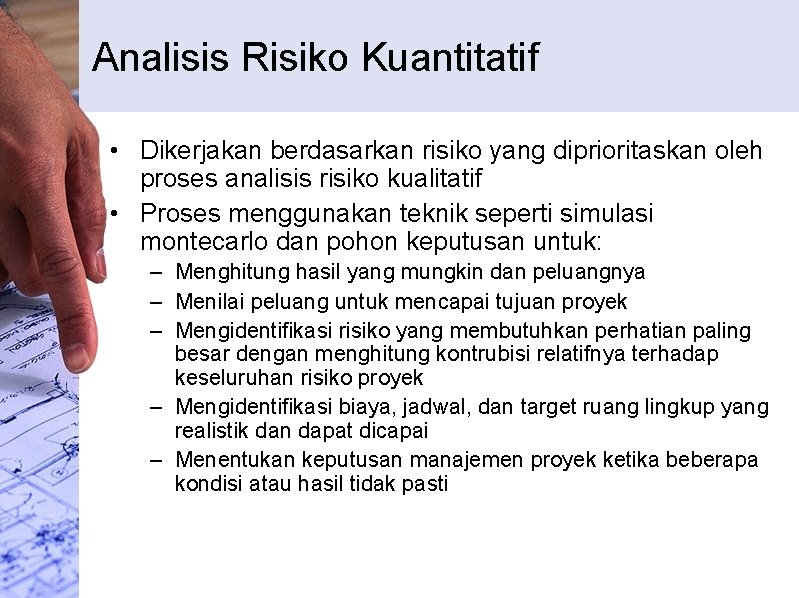 Analisis Risiko Kuantitatif

• Dikerjakan berdasarkan risiko yang diprioritaskan oleh proses analisis risiko kualitatif
• Proses menggunakan teknik seperti simulasi montecarlo dan pohon keputusan untuk:
– Menghitung hasil yang mungkin dan peluangnya
– Menilai peluang untuk mencapai tujuan proyek
– Mengidentifikasi risiko yang membutuhkan perhatian paling besar dengan menghitung kontrubisi relatifnya terhadap keseluruhan risiko proyek
– Mengidentifikasi biaya, jadwal, dan target ruang lingkup yang realistik dan dapat dicapai
– Menentukan keputusan manajemen proyek ketika beberapa kondisi atau hasil tidak pasti